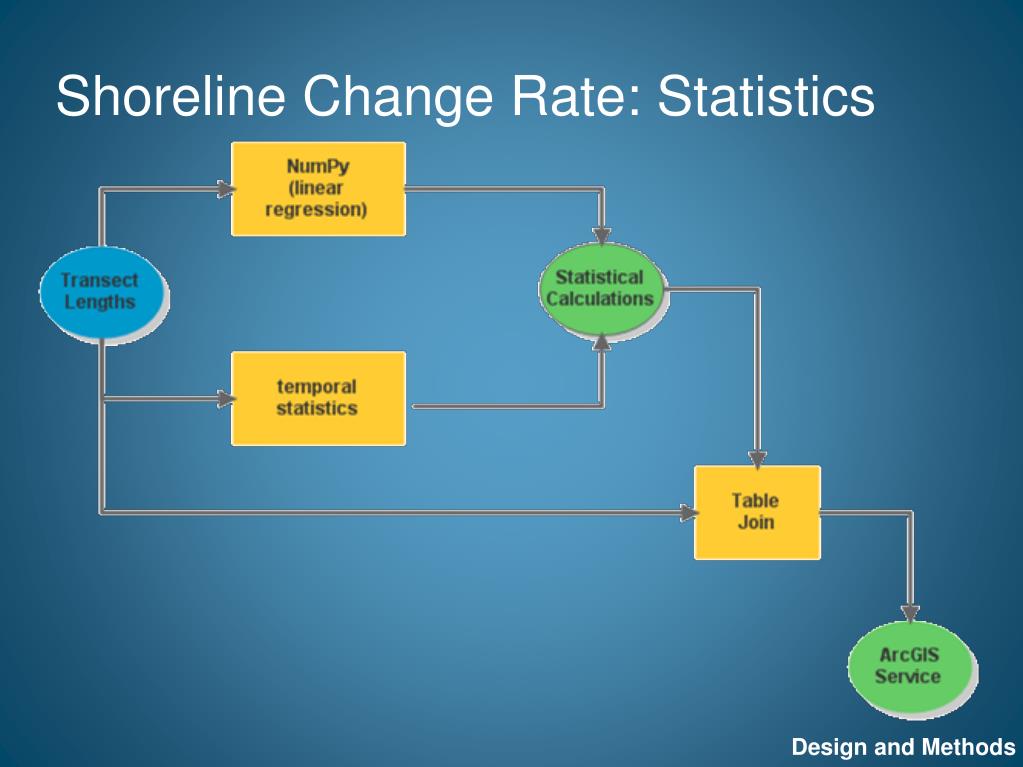 Shoreline Change Rate: Statistics

Transect Lengths

NumPy (linear regression)

temporal statistics

Statistical Calculations

Table Join

ArcGIS Service

Design and Methods